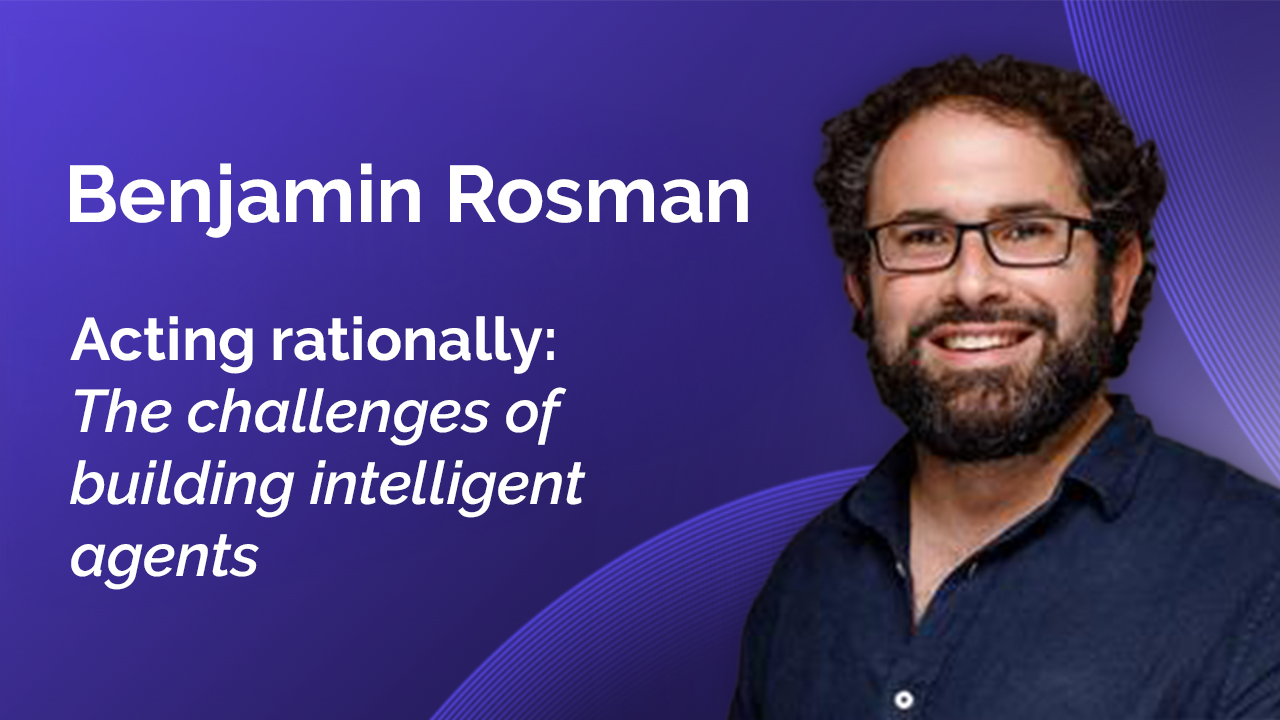 Benjamin Rosman

Acting rationally: The challenges of building intelligent agents